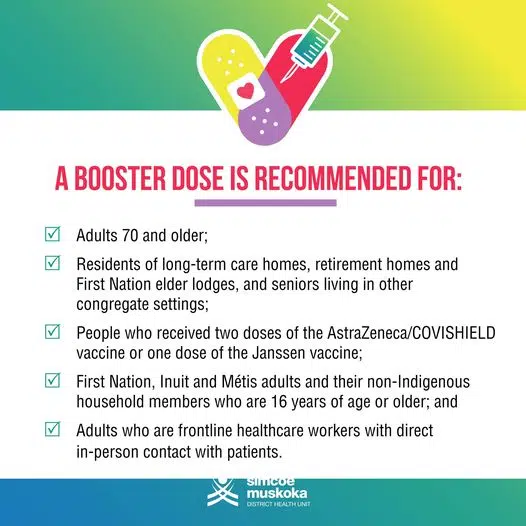 A BOOSTER DOSE IS RECOMMENDED FOR:

☑ Adults 70 and older;

☑ Residents of long-term care homes, retirement homes and First Nation elder lodges, and seniors living in other congregate settings;

☑ People who received two doses of the AstraZeneca/COVISHIELD vaccine or one dose of the Janssen vaccine;

☑ First Nation, Inuit and Métis adults and their non-Indigenous household members who are 16 years of age or older; and

☑ Adults who are frontline healthcare workers with direct in-person contact with patients.

simcoe muskoka DISTRICT HEALTH UNIT